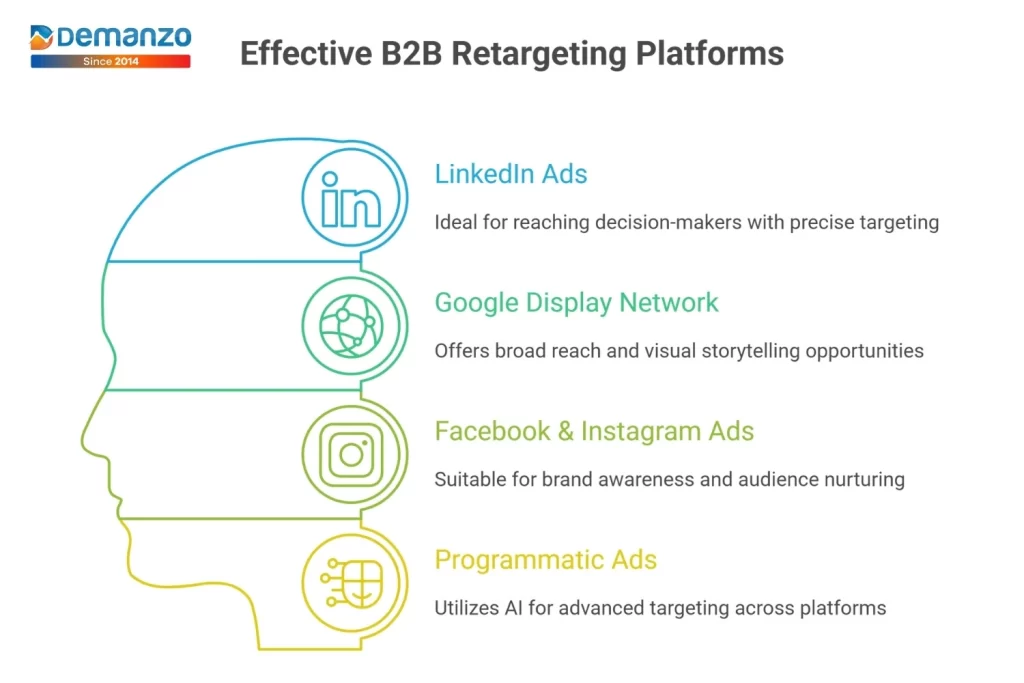 DEMANZO
Since 2014

Effective B2B Retargeting Platforms

in

LinkedIn Ads

Ideal for reaching decision-makers with precise targeting

Google Display Network

Offers broad reach and visual storytelling opportunities

Facebook & Instagram Ads

Suitable for brand awareness and audience nurturing

Programmatic Ads

Utilizes AI for advanced targeting across platforms